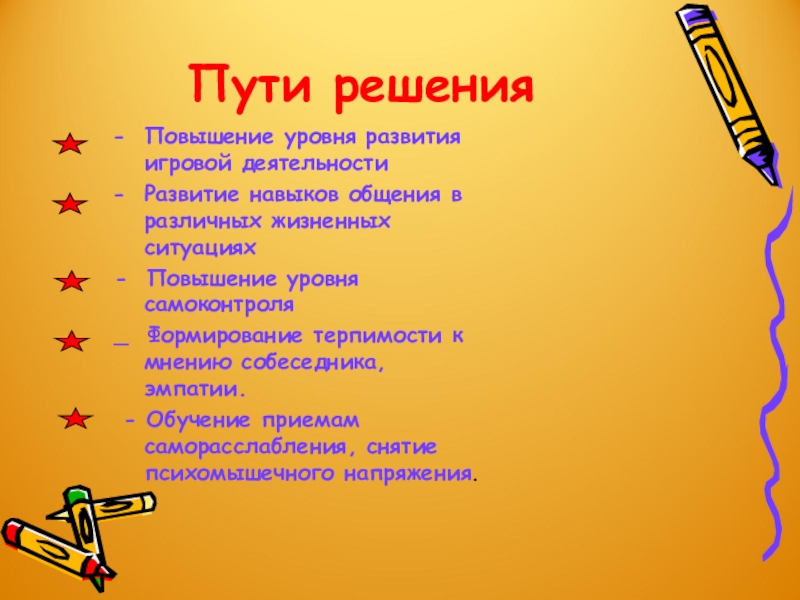 Пути решения

- Повышение уровня развития игровой деятельности

- Развитие навыков общения в различных жизненных ситуациях

- Повышение уровня самоконтроля

_ Формирование терпимости к мнению собеседника, эмпатии.

- Обучение приемам саморасслабления, снятие психомышечного напряжения.